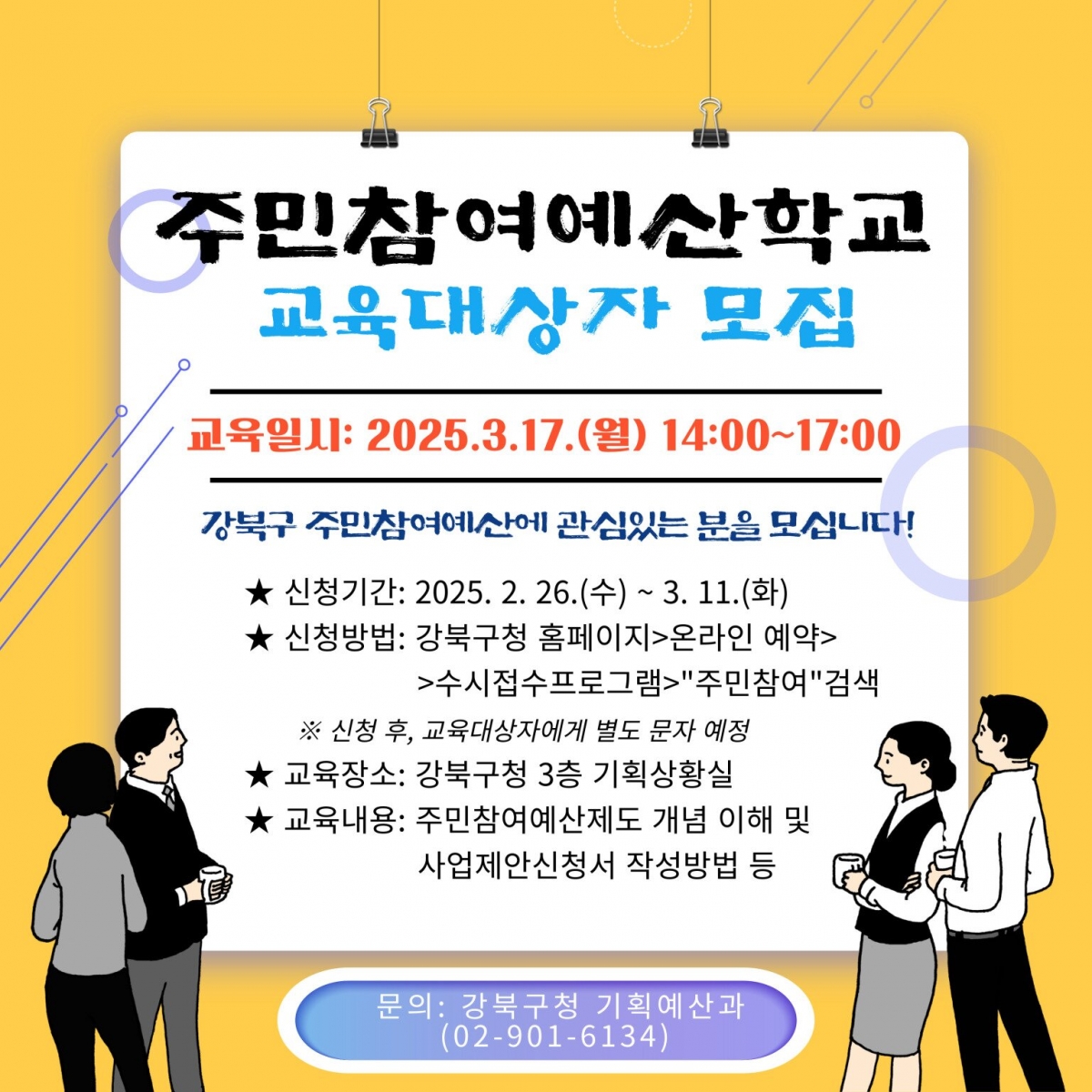 주민참여예산학교
교육대상자 모집

교육일시: 2025.3.17.(월) 14:00~17:00

강북구 주민참여예산에 관심있는 분을 모십니다!

★ 신청기간: 2025. 2. 26.(수) ~ 3. 11.(화)
★ 신청방법: 강북구청 홈페이지>온라인 예약> >수시접수프로그램>"주민참여"검색
※ 신청 후, 교육대상자에게 별도 문자 예정
★ 교육장소: 강북구청 3층 기획상황실
★ 교육내용: 주민참여예산제도 개념 이해 및 사업제안신청서 작성방법 등

문의: 강북구청 기획예산과
(02-901-6134)